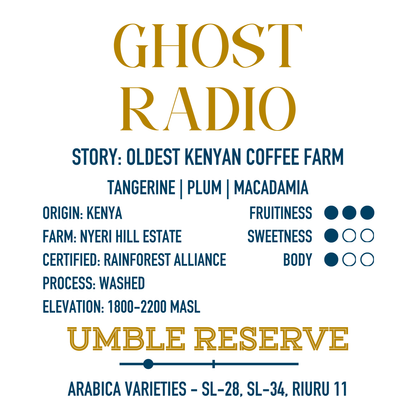 GHOST RADIO

STORY: OLDEST KENYAN COFFEE FARM

TANGERINE | PLUM | MACADAMIA

ORIGIN: KENYA
FARM: NYERI HILL ESTATE
CERTIFIED: RAINFOREST ALLIANCE
PROCESS: WASHED
ELEVATION: 1800-2200 MASL

FRUITINESS
SWEETNESS
BODY

UMBLE RESERVE

ARABICA VARIETIES - SL-28, SL-34, RIURU 11